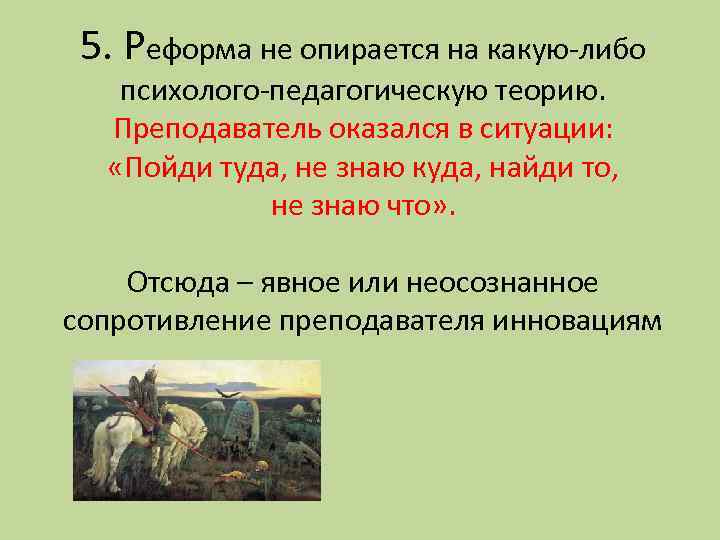 5. Реформа не опирается на какую-либо психолого-педагогическую теорию. Преподаватель оказался в ситуации: «Пойди туда, не знаю куда, найди то, не знаю что».

Отсюда – явное или неосознанное сопротивление преподавателя инновациям